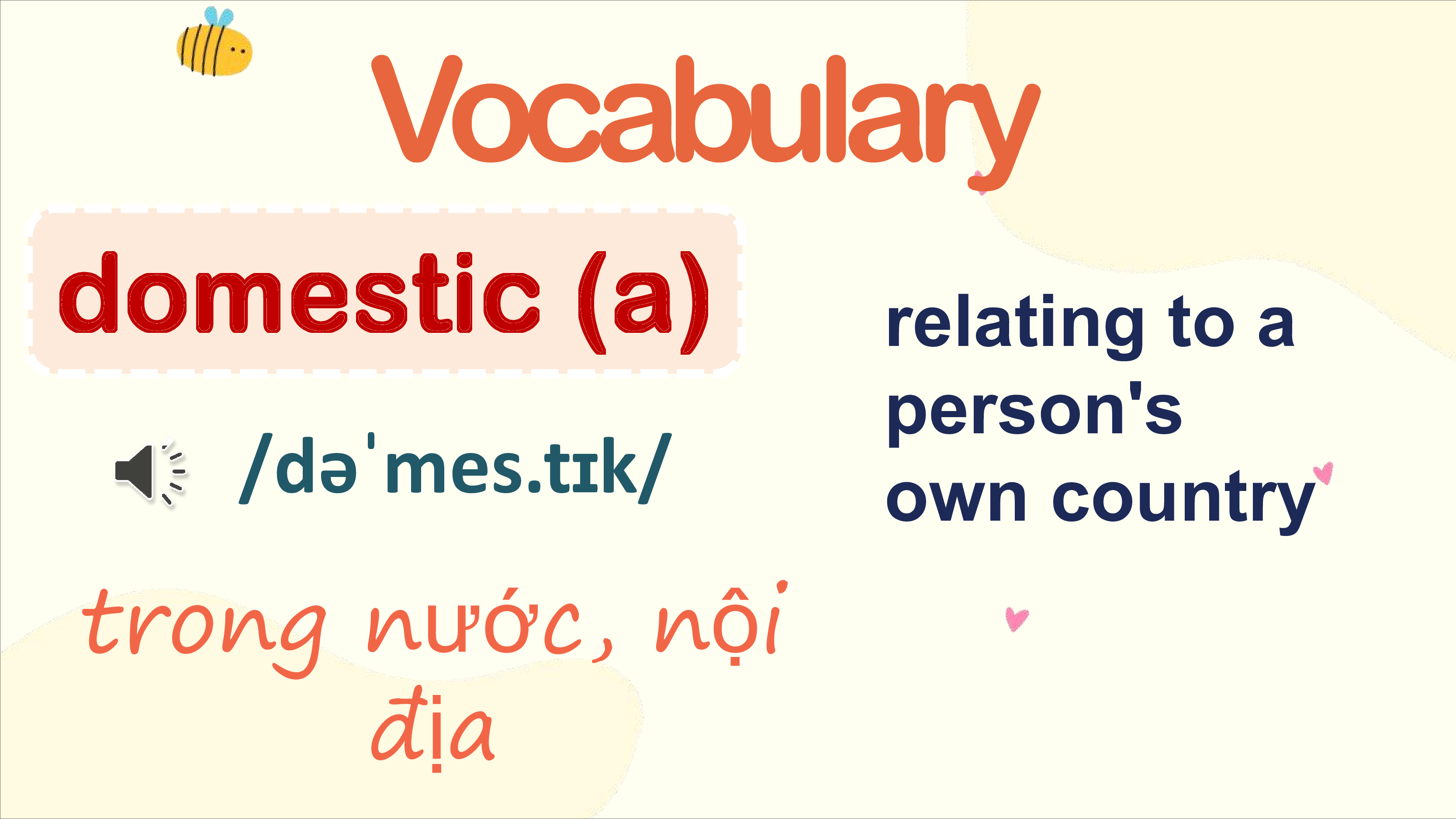 Vocabulary

domestic (a)

/dəˈmes.tɪk/

trong nước, nội địa

relating to a person's own country